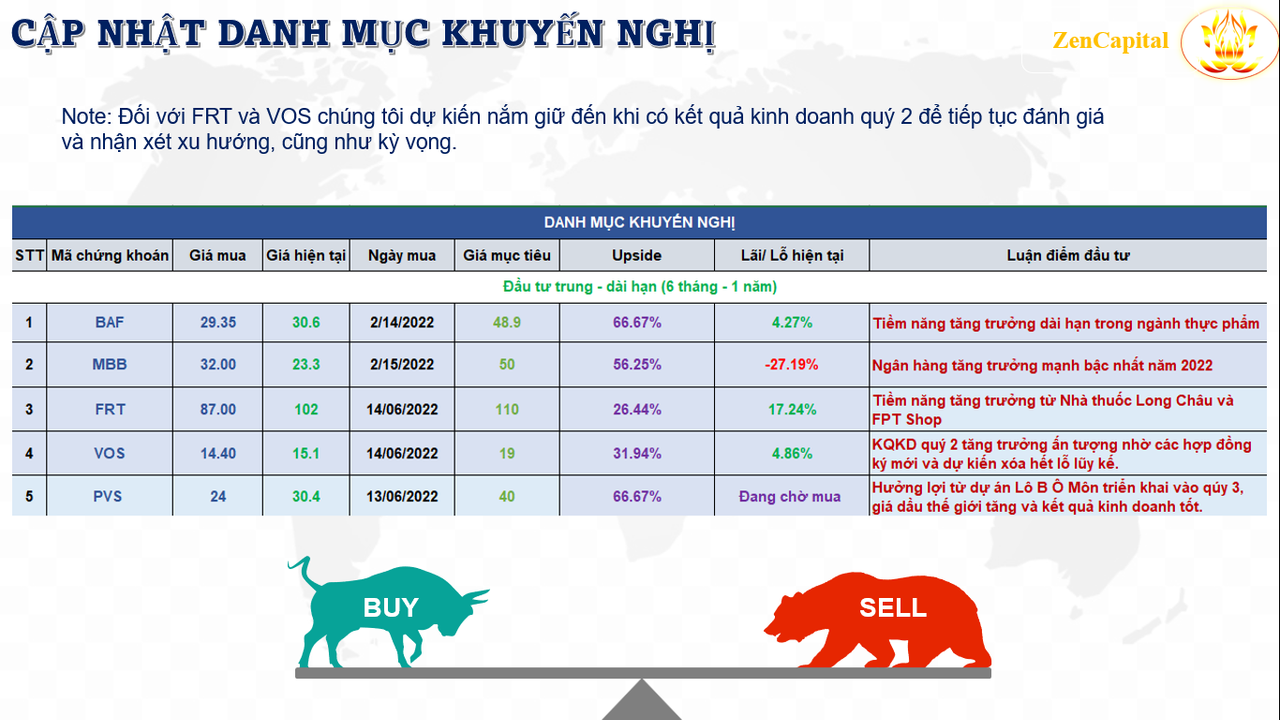 CẬP NHẬT DANH MỤC KHUYẾN NGHỊ

ZenCapital

Note: Đối với FRT và VOS chúng tôi dự kiến nắm giữ đến khi có kết quả kinh doanh quý 2 để tiếp tục đánh giá và nhận xét xu hướng, cũng như kỳ vọng.

DANH MỤC KHUYẾN NGHỊ

| STT | Mã chứng khoán | Giá mua | Giá hiện tại | Ngày mua | Giá mục tiêu | Upside | Lãi/ Lỗ hiện tại | Luận điểm đầu tư |
|---|---|---|---|---|---|---|---|---|
| Đầu tư trung - dài hạn (6 tháng - 1 năm) | | | | | | | | |
| 1 | BAF | 29.35 | 30.6 | 2/14/2022 | 48.9 | 66.67% | 4.27% | Tiềm năng tăng trưởng dài hạn trong ngành thực phẩm |
| 2 | MBB | 32.00 | 23.3 | 2/15/2022 | 50 | 56.25% | -27.19% | Ngân hàng tăng trưởng mạnh bậc nhất năm 2022 |
| 3 | FRT | 87.00 | 102 | 14/06/2022 | 110 | 26.44% | 17.24% | Tiềm năng tăng trưởng từ Nhà thuốc Long Châu và FPT Shop |
| 4 | VOS | 14.40 | 15.1 | 14/06/2022 | 19 | 31.94% | 4.86% | KQKD quý 2 tăng trưởng ấn tượng nhờ các hợp đồng ký mới và dự kiến xóa hết lỗ lũy kế. |
| 5 | PVS | 24 | 30.4 | 13/06/2022 | 40 | 66.67% | Đang chờ mua | Hưởng lợi từ dự án Lô B Ô Môn triển khai vào quý 3, giá dầu thế giới tăng và kết quả kinh doanh tốt. |

BUY

SELL